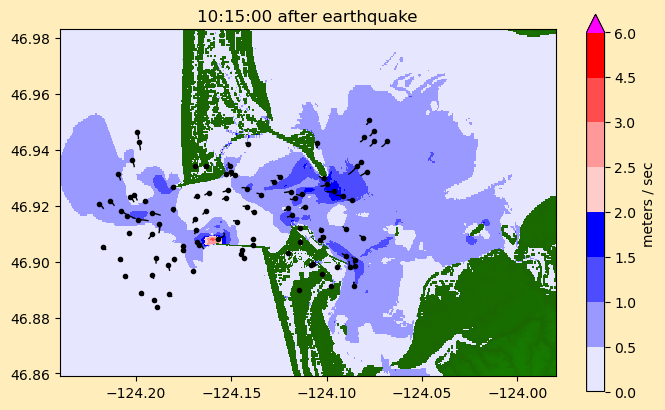 10:15:00 after earthquake

46.98
46.96
46.94
46.92
46.90
46.88
46.86

−124.20
−124.15
−124.10
−124.05
−124.00

6.0
4.5
3.0
2.5
2.0
1.5
1.0
0.5
0.0

meters / sec